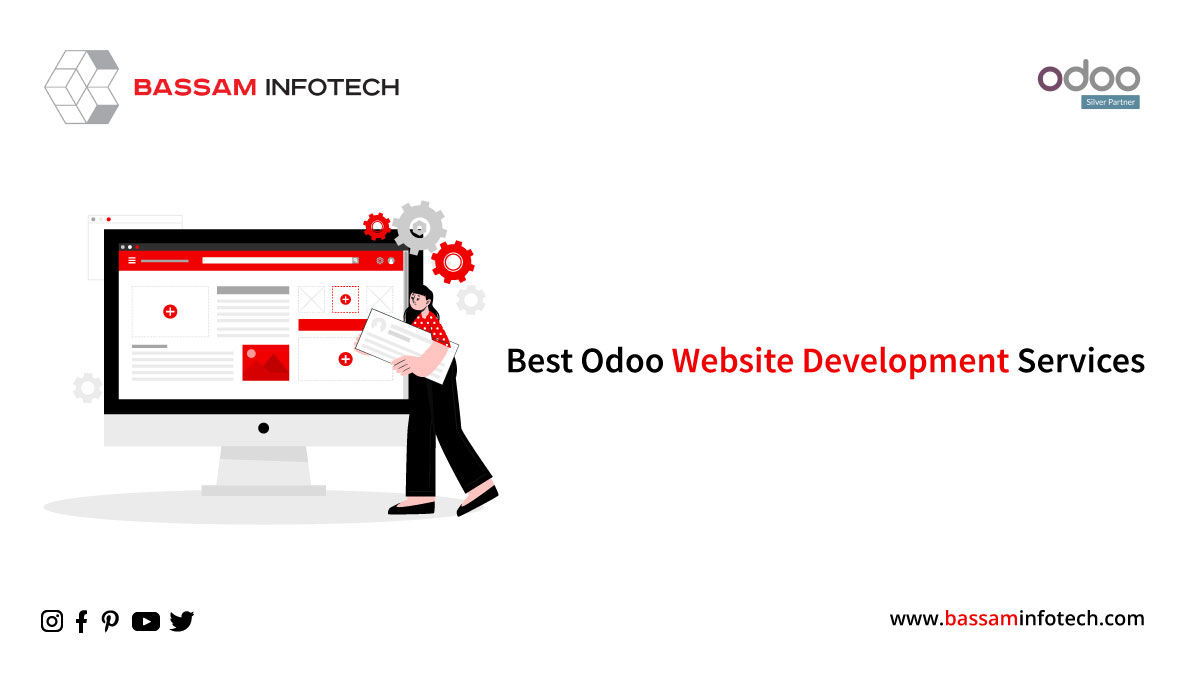 BASSAM INFOTECH

odoo
Silver Partner

Best Odoo Website Development Services

www.bassaminfotech.com